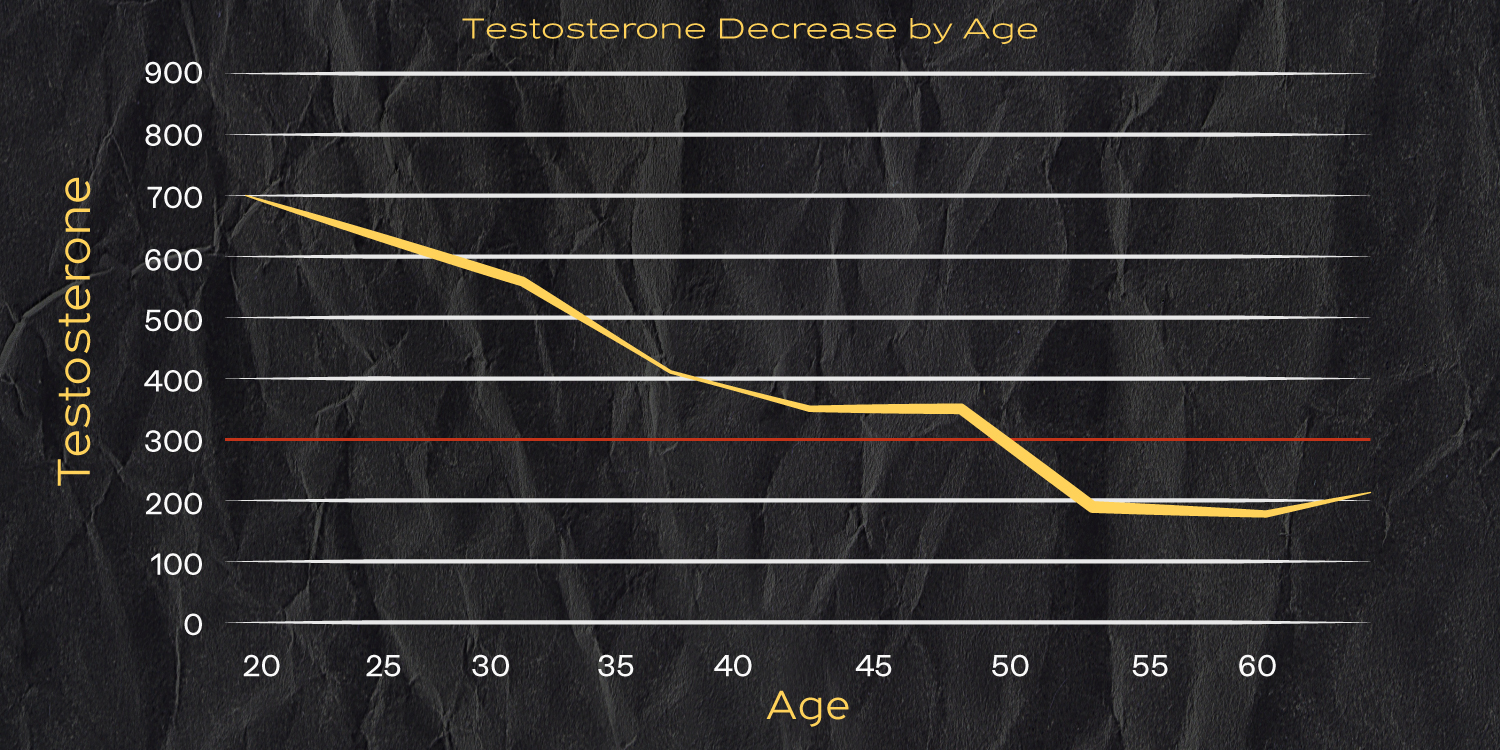 Testosterone Decrease by Age

Testosterone

900
800
700
600
500
400
300
200
100
0

20 25 30 35 40 45 50 55 60

Age